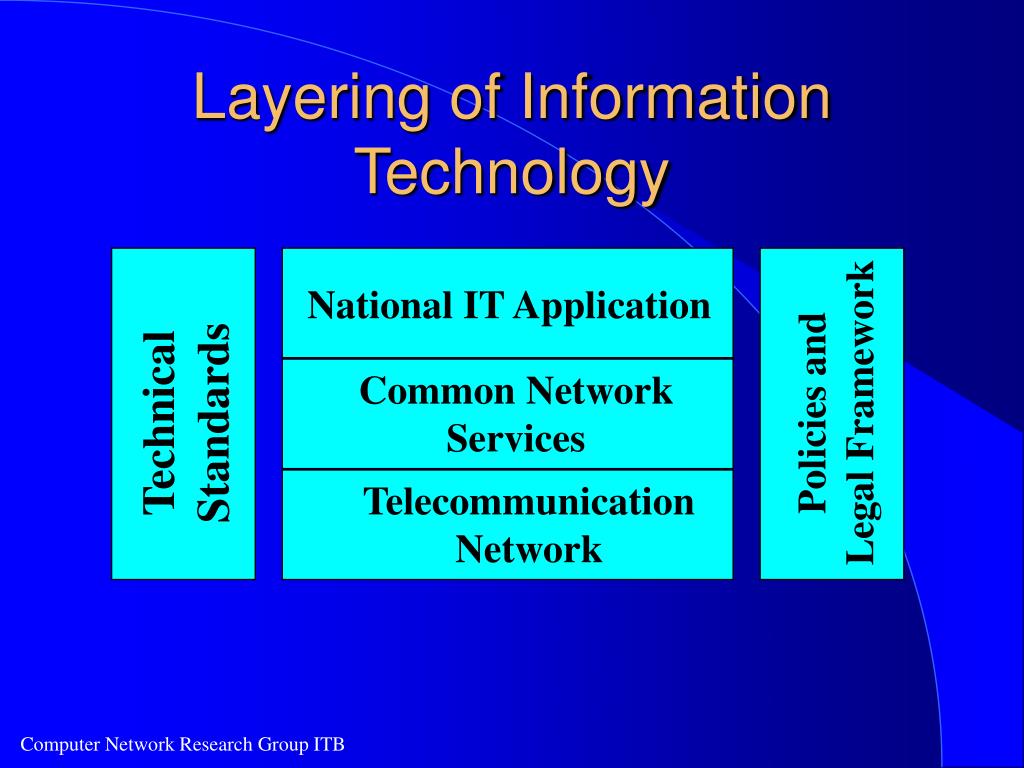 Layering of Information Technology

Technical Standards

National IT Application

Common Network Services

Telecommunication Network

Policies and Legal Framework

Computer Network Research Group ITB